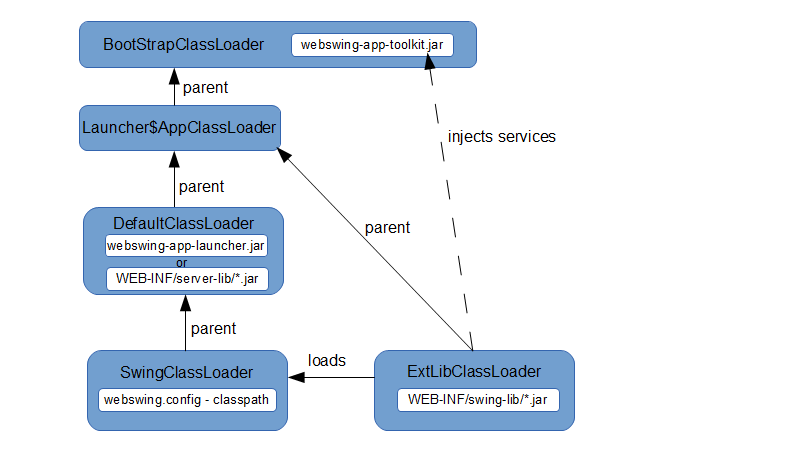 BootStrapClassLoader webswing-app-toolkit.jar

parent

Launcher$AppClassLoader

injects services

parent

DefaultClassLoader
webswing-app-launcher.jar
or
WEB-INF/server-lib/*.jar

parent

parent

SwingClassLoader
webswing.config - classpath

loads

ExtLibClassLoader
WEB-INF/swing-lib/*.jar